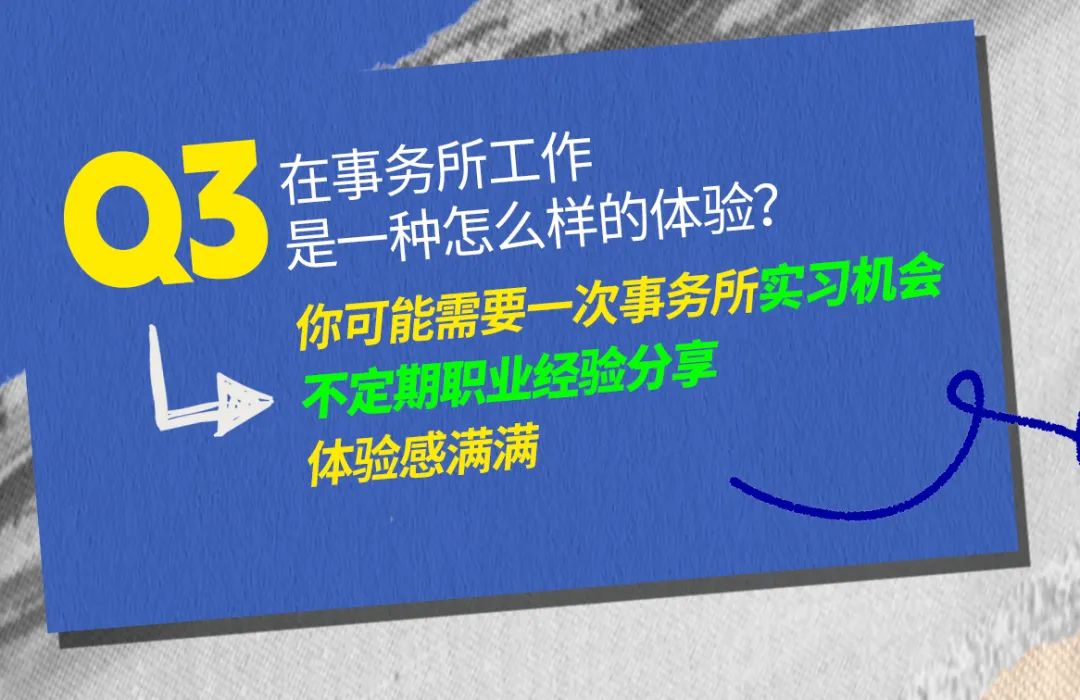 Q3 在事务所工作
是一种怎么样的体验？

你可能需要一次事务所实习机会
不定期职业经验分享
体验感满满